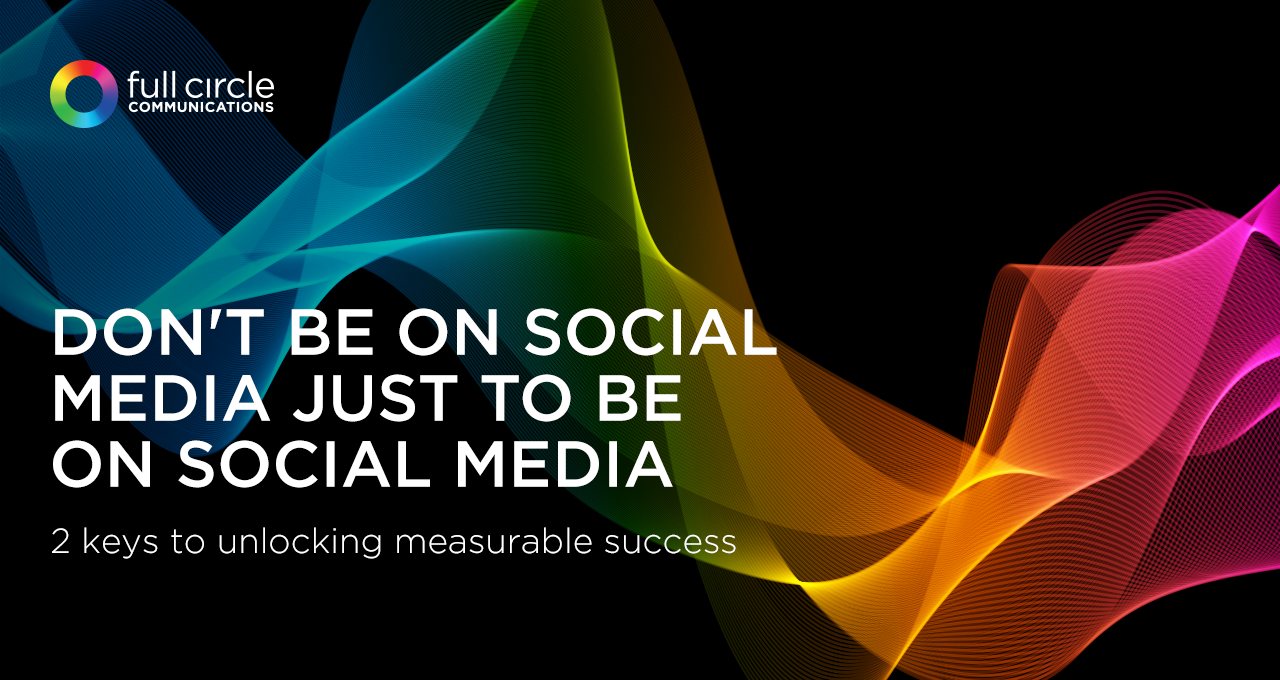 full circle
COMMUNICATIONS

DON'T BE ON SOCIAL MEDIA JUST TO BE ON SOCIAL MEDIA

2 keys to unlocking measurable success